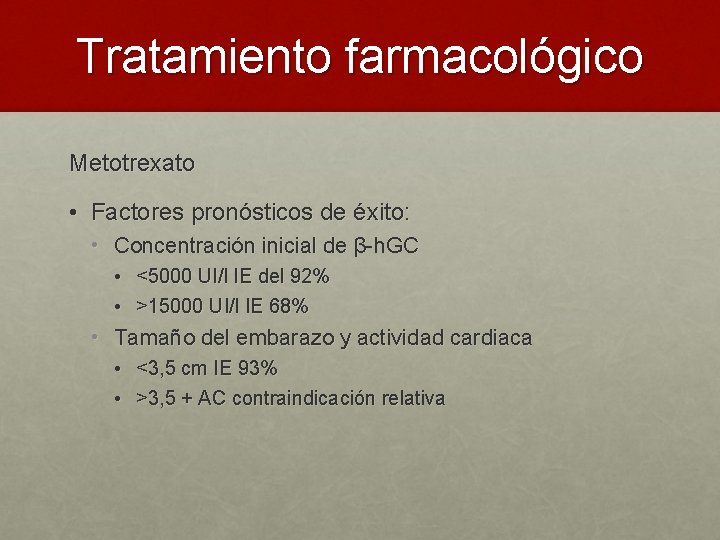 Tratamiento farmacológico

Metotrexato

• Factores pronósticos de éxito:
  • Concentración inicial de β-hGC
    • <5000 UI/l IE del 92%
    • >15000 UI/l IE 68%
  • Tamaño del embarazo y actividad cardiaca
    • <3,5 cm IE 93%
    • >3,5 + AC contraindicación relativa